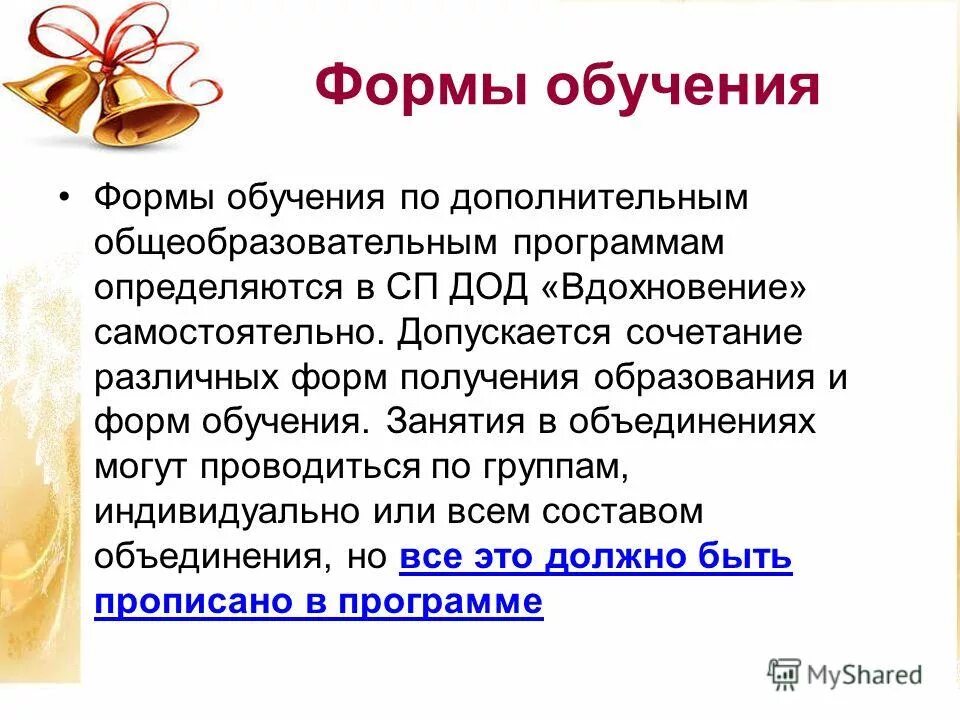 Формы обучения

• Формы обучения по дополнительным общеобразовательным программам определяются в СП ДОД «Вдохновение» самостоятельно. Допускается сочетание различных форм получения образования и форм обучения. Занятия в объединениях могут проводиться по группам, индивидуально или всем составом объединения, но все это должно быть прописано в программе

MyShared